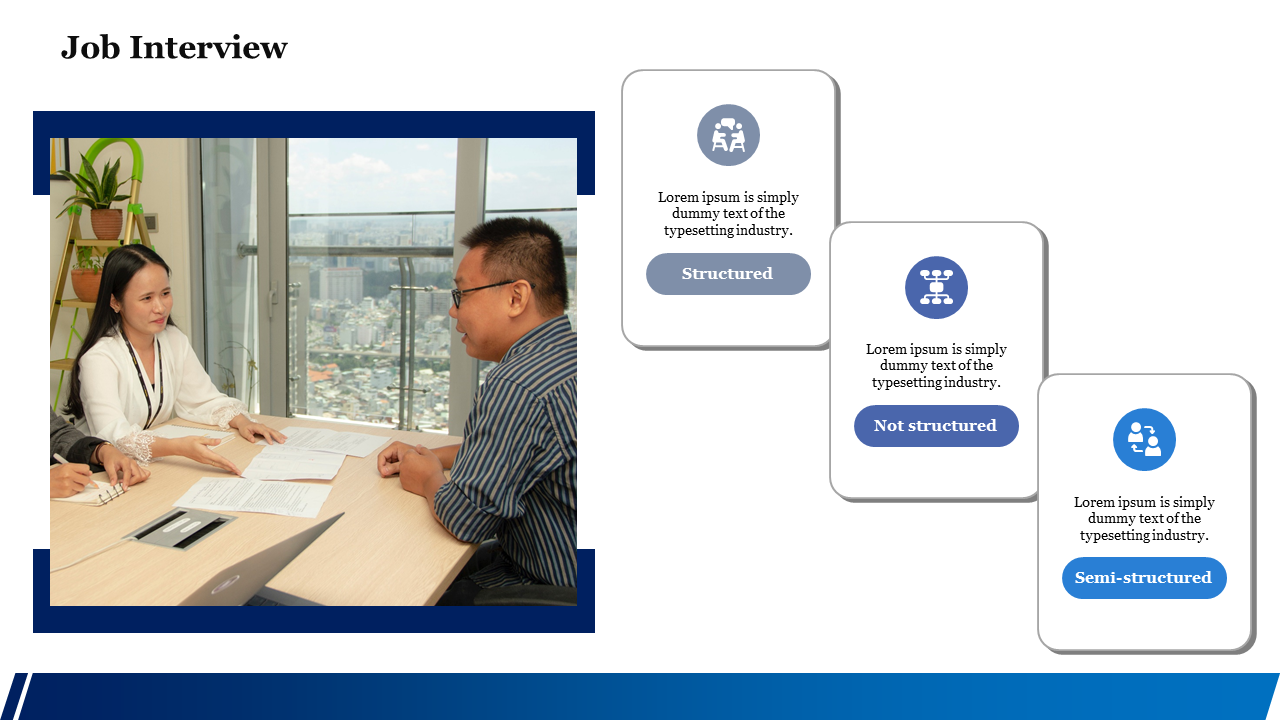 Job Interview

Lorem ipsum is simply dummy text of the typesetting industry.

Structured

Lorem ipsum is simply dummy text of the typesetting industry.

Not structured

Lorem ipsum is simply dummy text of the typesetting industry.

Semi-structured